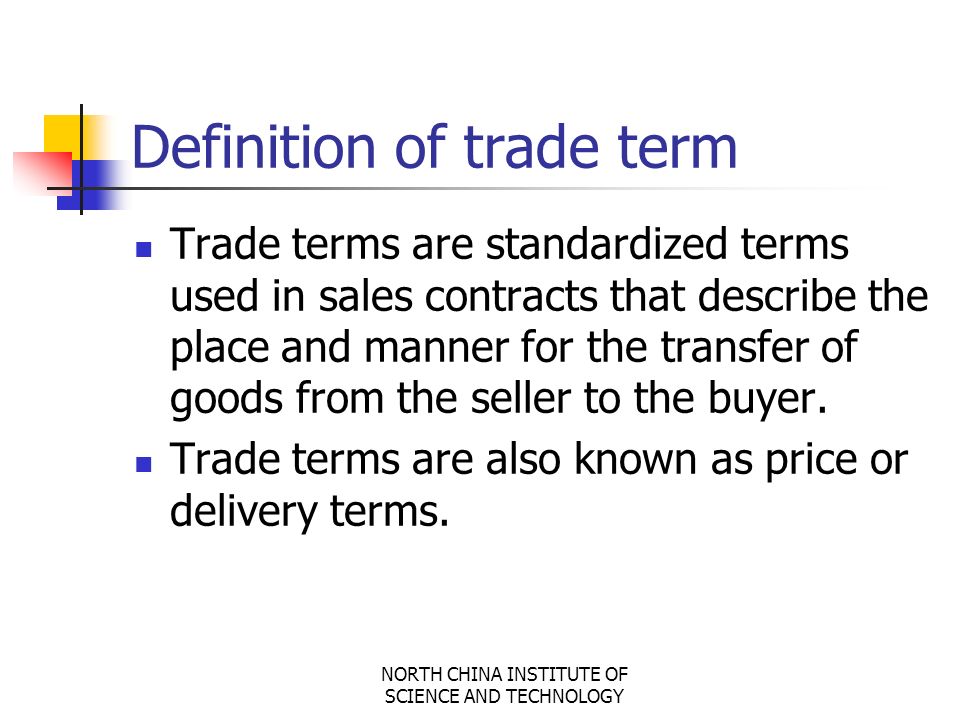 Definition of trade term

- Trade terms are standardized terms used in sales contracts that describe the place and manner for the transfer of goods from the seller to the buyer.
- Trade terms are also known as price or delivery terms.

NORTH CHINA INSTITUTE OF SCIENCE AND TECHNOLOGY